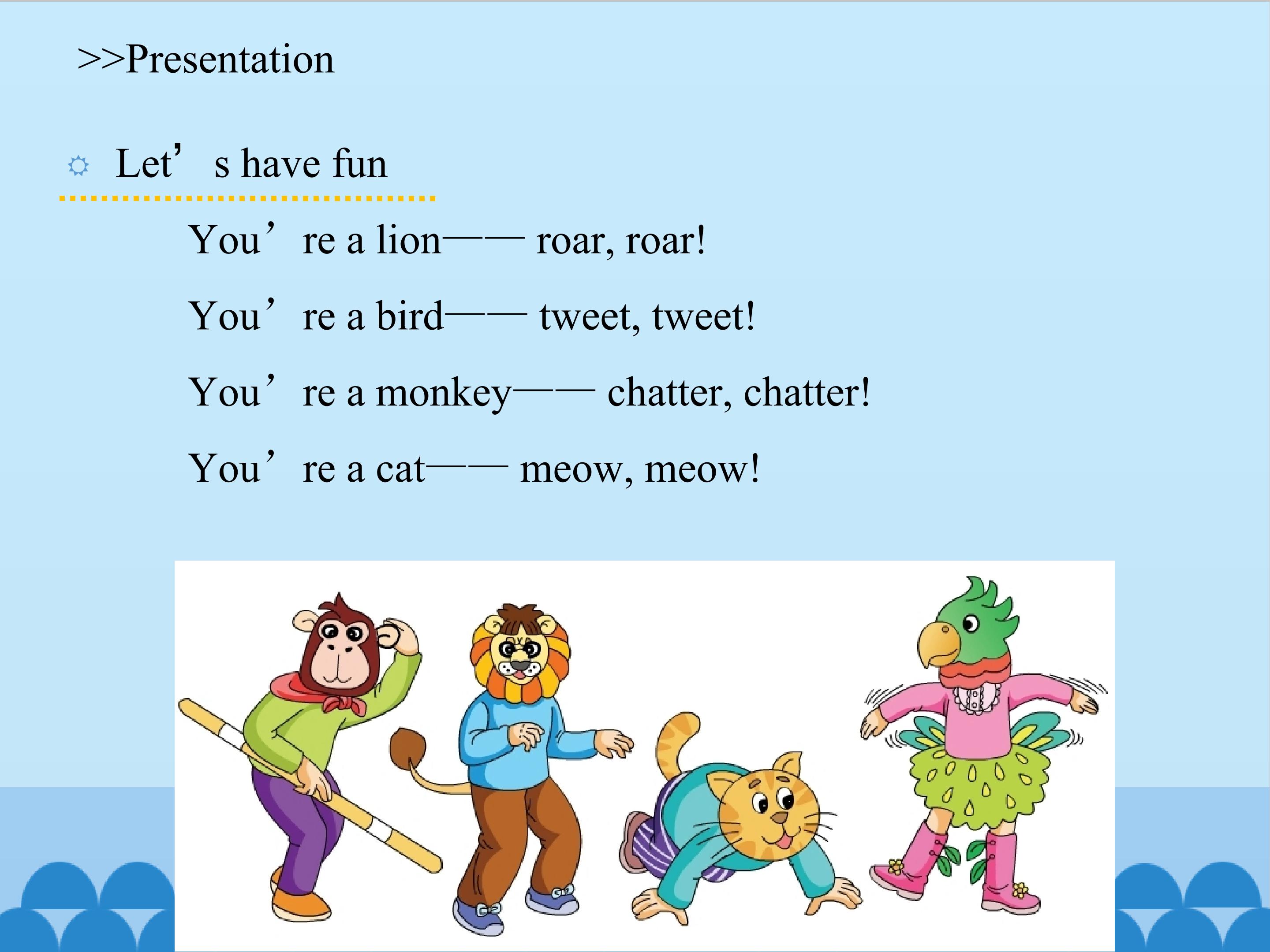 >>Presentation

Let’s have fun

You’re a lion—— roar, roar!

You’re a bird—— tweet, tweet!

You’re a monkey—— chatter, chatter!

You’re a cat—— meow, meow!